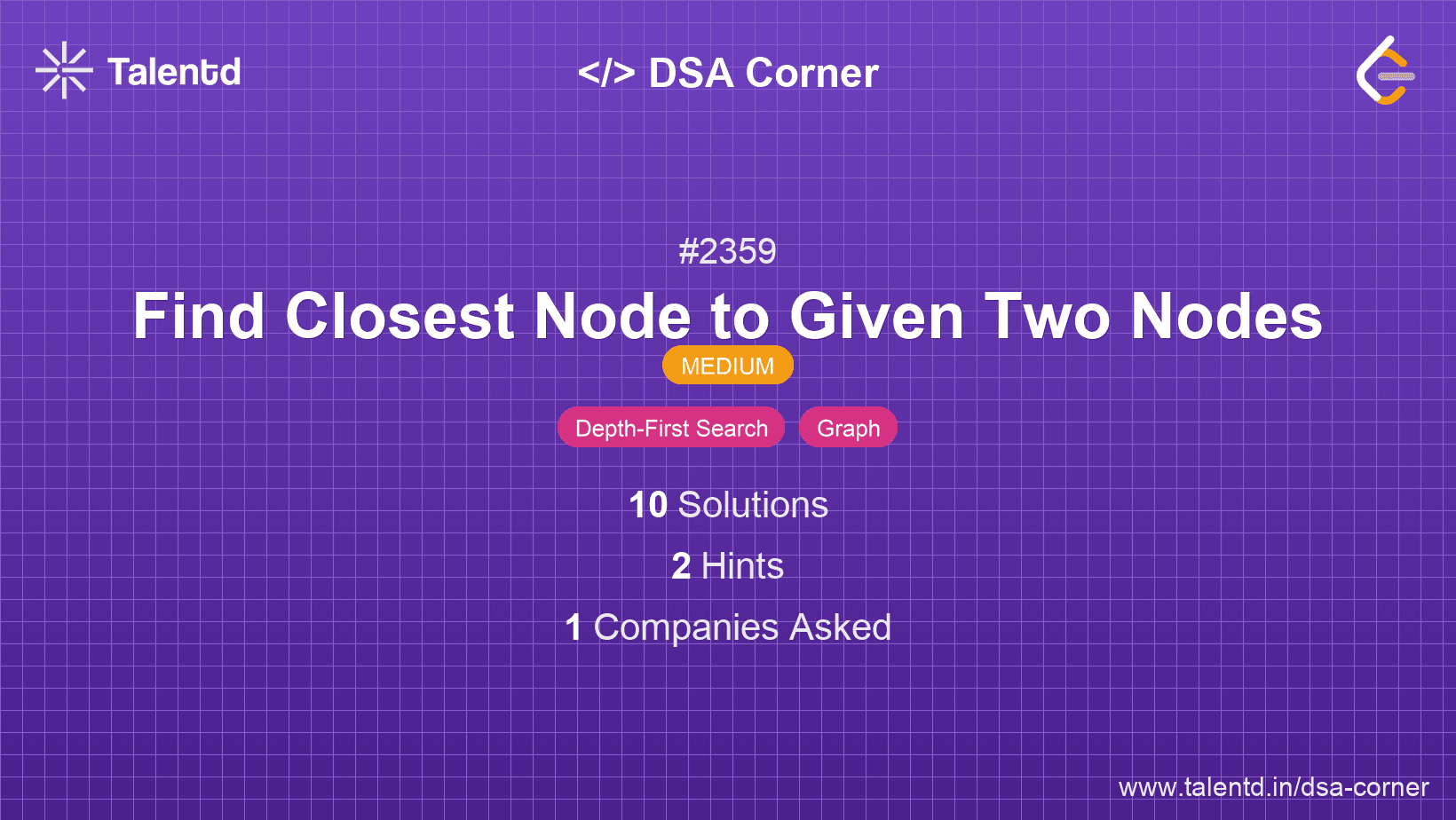 Talentd

</> DSA Corner

#2359

Find Closest Node to Given Two Nodes

MEDIUM

Depth-First Search

Graph

10 Solutions

2 Hints

1 Companies Asked

www.talentd.in/dsa-corner